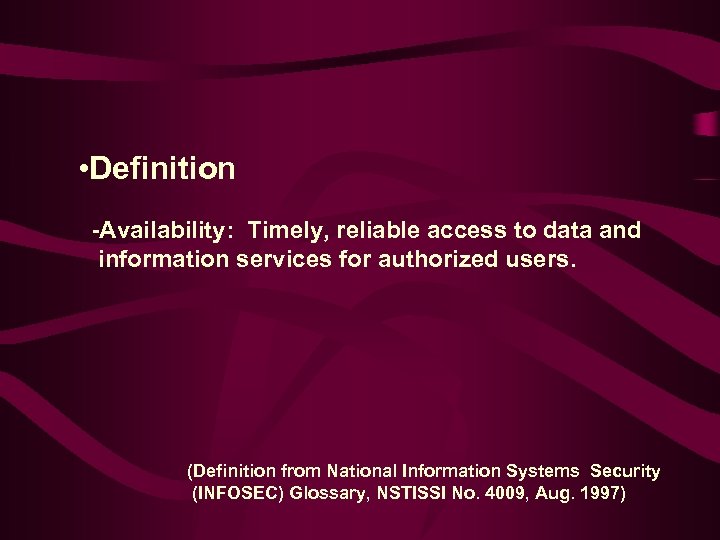 •Definition

-Availability: Timely, reliable access to data and information services for authorized users.

(Definition from National Information Systems Security (INFOSEC) Glossary, NSTISSI No. 4009, Aug. 1997)